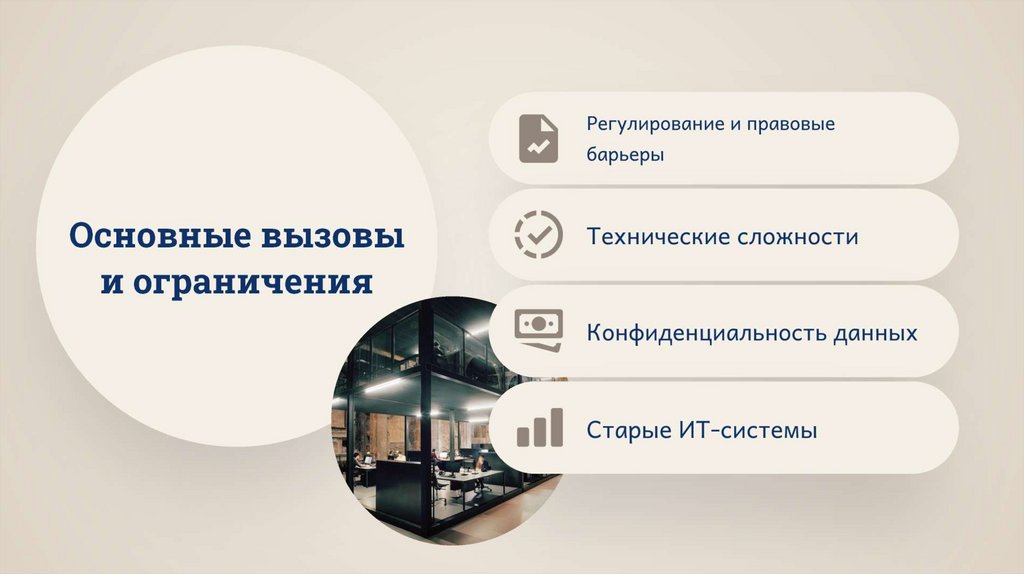 Основные вызовы и ограничения

Регулирование и правовые барьеры

Технические сложности

Конфиденциальность данных

Старые ИТ-системы